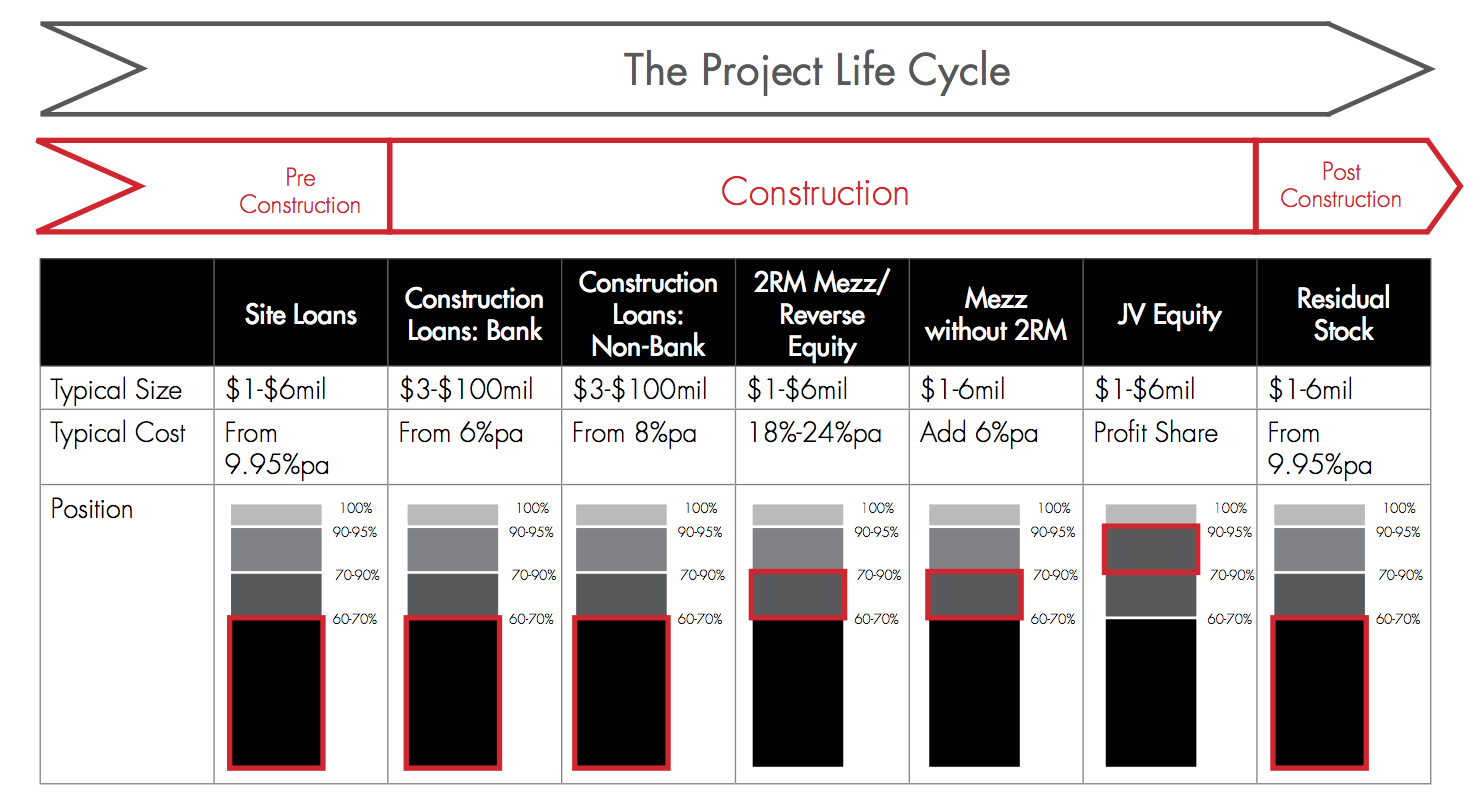 The Project Life Cycle

Pre Construction

Construction

Post Construction

| | Site Loans | Construction Loans: Bank | Construction Loans: Non-Bank | 2RM Mezz/ Reverse Equity | Mezz without 2RM | JV Equity | Residual Stock |
|---|---|---|---|---|---|---|---|
| Typical Size | \$1-\$6mil | \$3-\$100mil | \$3-\$100mil | \$1-\$6mil | \$1-6mil | \$1-\$6mil | \$1-6mil |
| Typical Cost | From 9.95%pa | From 6%pa | From 8%pa | 18%-24%pa | Add 6%pa | Profit Share | From 9.95%pa |
| Position | 100% 90-95% 70-90% 60-70% | 100% 90-95% 70-90% 60-70% | 100% 90-95% 70-90% 60-70% | 100% 90-95% 70-90% 60-70% | 100% 90-95% 70-90% 60-70% | 100% 90-95% 70-90% 60-70% | 100% 90-95% 70-90% 60-70% |